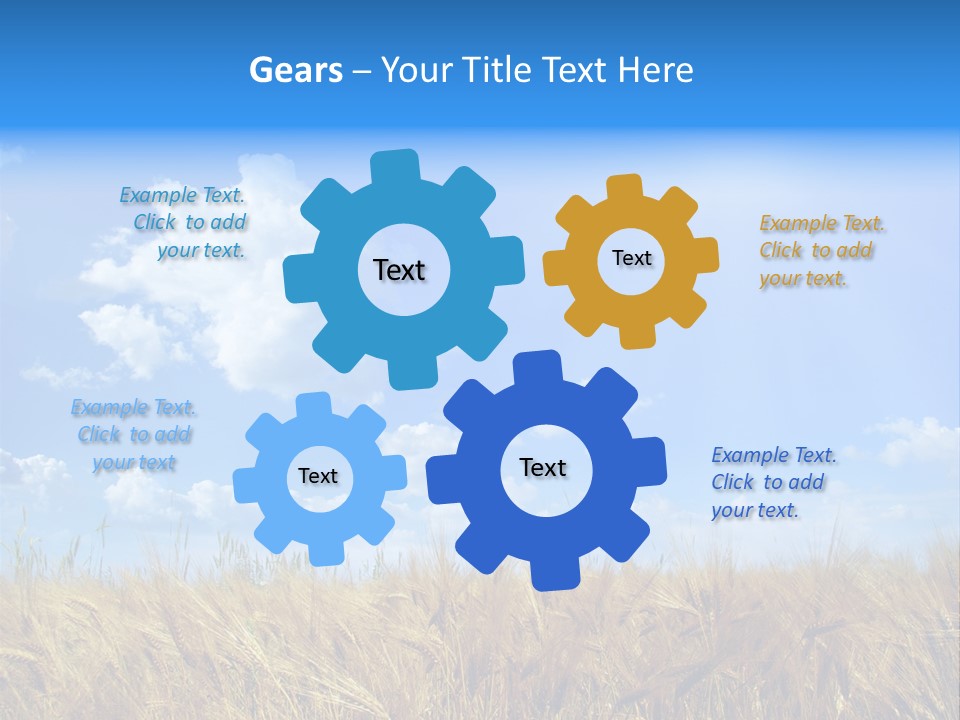 Gears – Your Title Text Here

Example Text. Click to add your text.

Text

Text

Example Text. Click to add your text.

Example Text. Click to add your text

Text

Text

Example Text. Click to add your text.